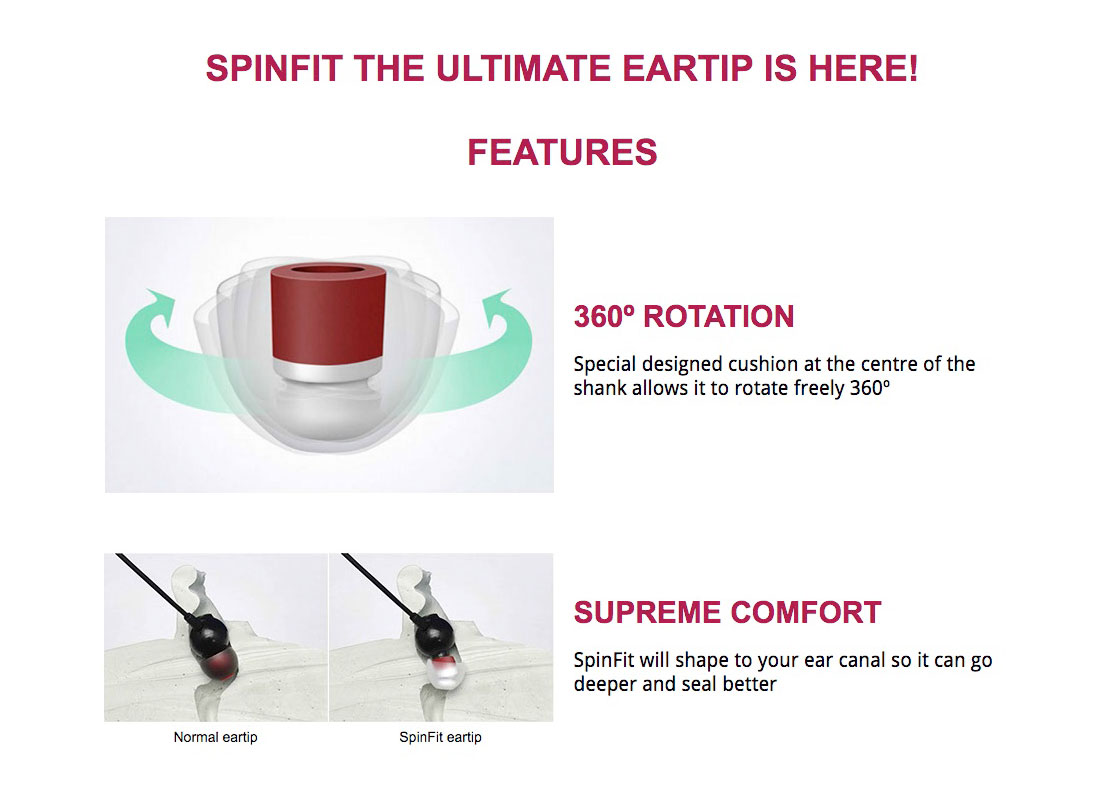 SPINFIT THE ULTIMATE EARTIP IS HERE!

FEATURES

360º ROTATION

Special designed cushion at the centre of the shank allows it to rotate freely 360º

SUPREME COMFORT

SpinFit will shape to your ear canal so it can go deeper and seal better

Normal eartip

SpinFit eartip